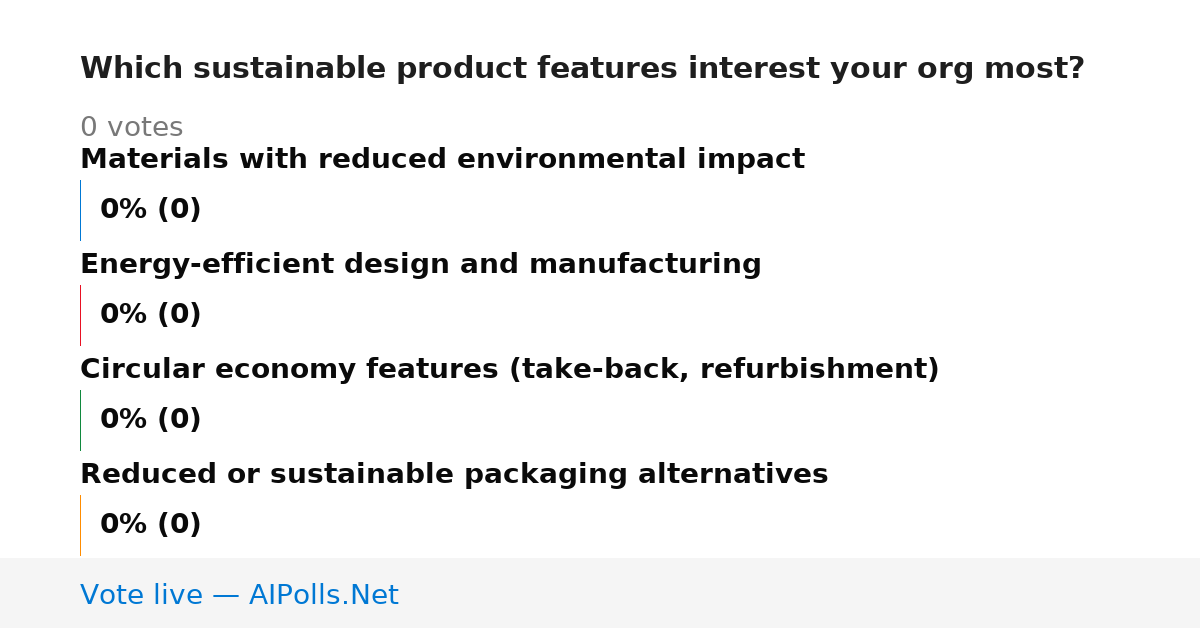 Which sustainable product features interest your org most?

0 votes

Materials with reduced environmental impact

0% (0)

Energy-efficient design and manufacturing

0% (0)

Circular economy features (take-back, refurbishment)

0% (0)

Reduced or sustainable packaging alternatives

0% (0)

Vote live — AIPolls.Net